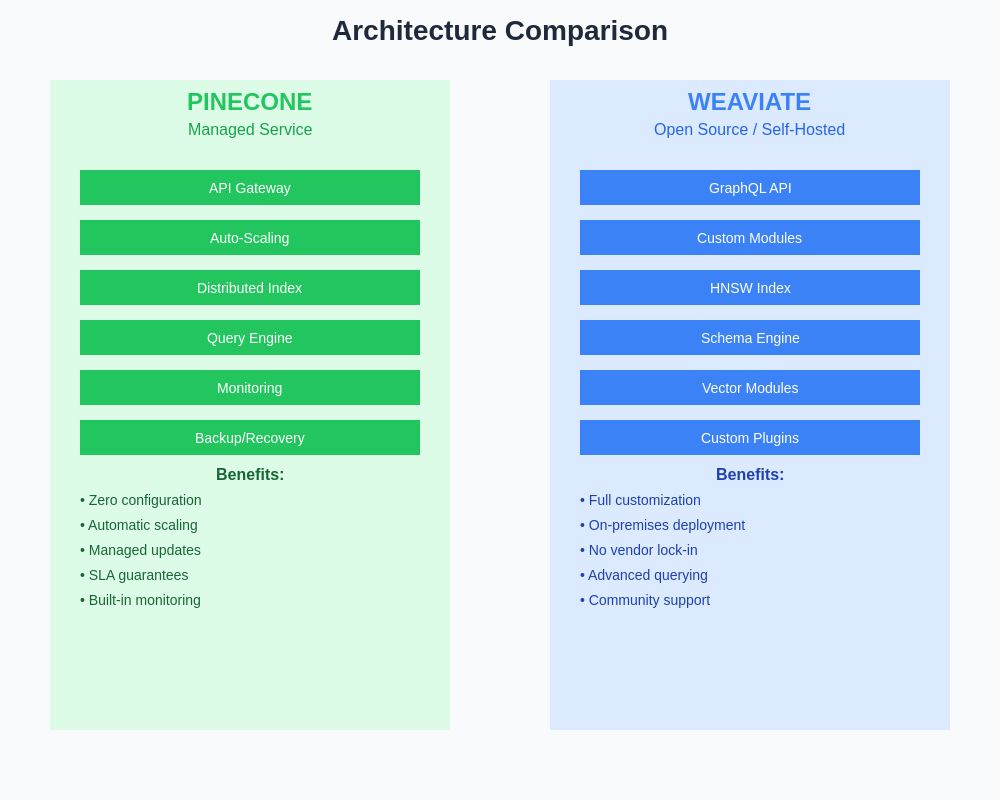 Architecture Comparison

PINECONE
Managed Service

API Gateway
Auto-Scaling
Distributed Index
Query Engine
Monitoring
Backup/Recovery

Benefits:
• Zero configuration
• Automatic scaling
• Managed updates
• SLA guarantees
• Built-in monitoring

WEAVIATE
Open Source / Self-Hosted

GraphQL API
Custom Modules
HNSW Index
Schema Engine
Vector Modules
Custom Plugins

Benefits:
• Full customization
• On-premises deployment
• No vendor lock-in
• Advanced querying
• Community support